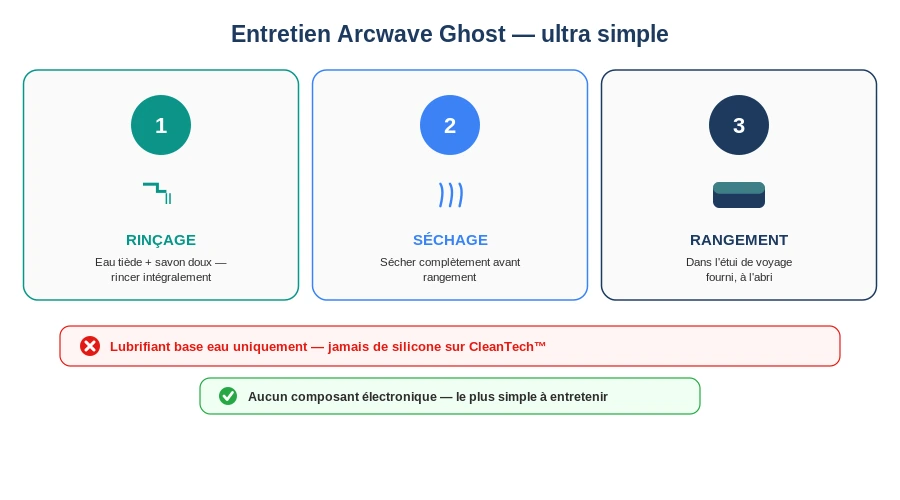 Entretien Arcwave Ghost — ultra simple

1

RINÇAGE

Eau tiède + savon doux — rincer intégralement

2

SÉCHAGE

Sécher complètement avant rangement

3

RANGEMENT

Dans l'étui de voyage fourni, à l'abri

Lubrifiant base eau uniquement — jamais de silicone sur CleanTech™

Aucun composant électronique — le plus simple à entretenir